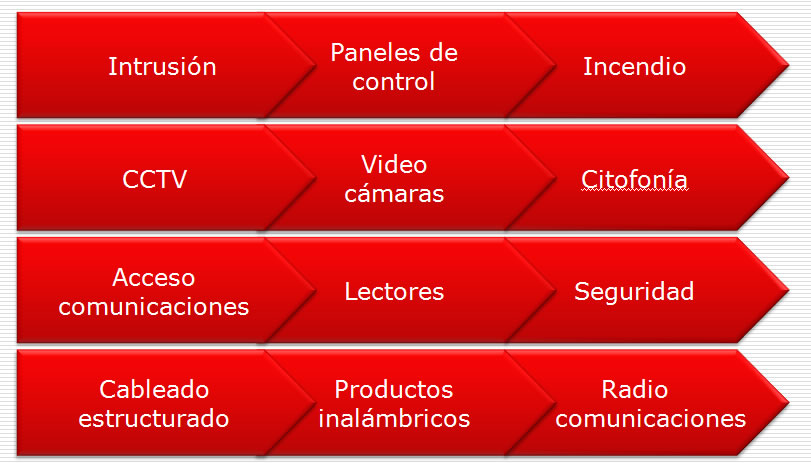 Intrusión
Paneles de control
Incendio

CCTV
Video cámaras
Citofonía

Acceso comunicaciones
Lectores
Seguridad

Cableado estructurado
Productos inalámbricos
Radio comunicaciones